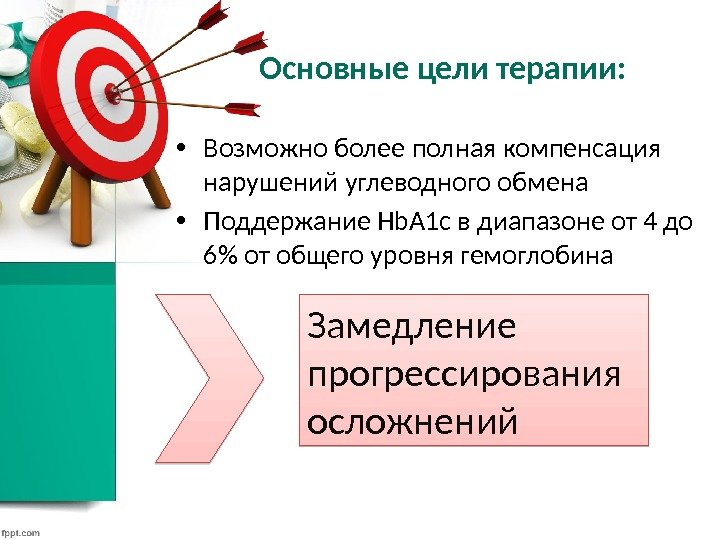 Основные цели терапии:

• Возможно более полная компенсация нарушений углеводного обмена
• Поддержание HbA1c в диапазоне от 4 до 6% от общего уровня гемоглобина

Замедление прогрессирования осложнений

fppt.com